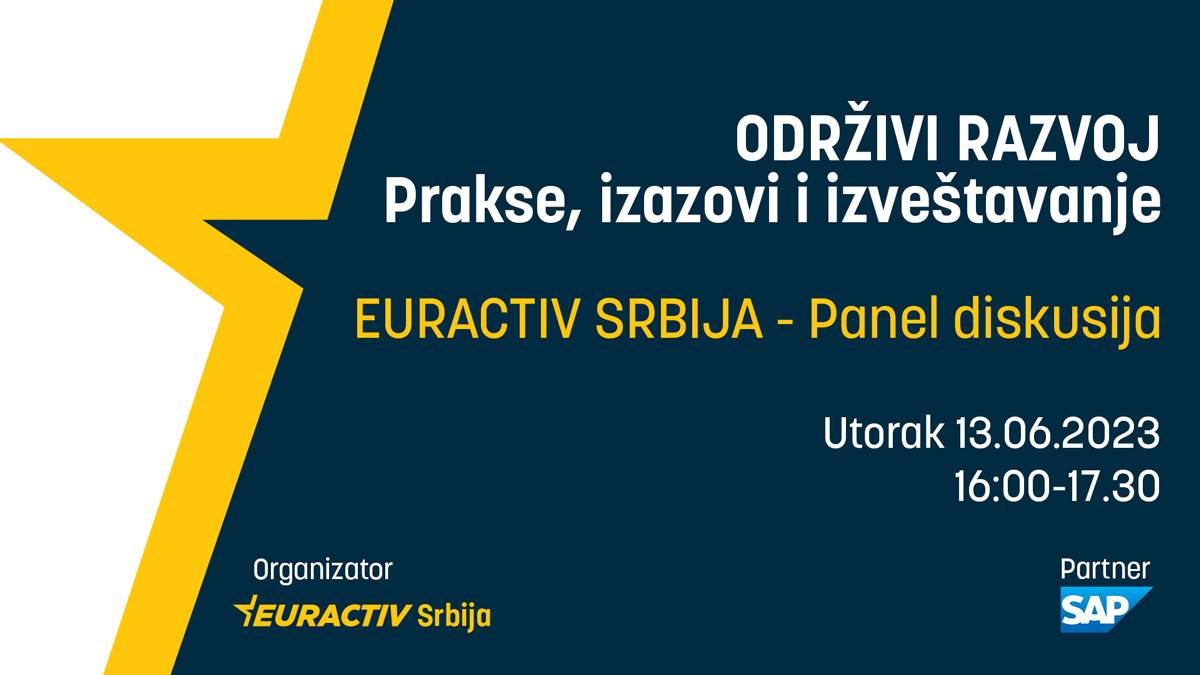 ODRŽIVI RAZVOJ
Prakse, izazovi i izveštavanje

EURACTIV SRBIJA - Panel diskusija

Utorak 13.06.2023
16:00-17.30

Organizator
EURACTIV Srbija

Partner
SAP